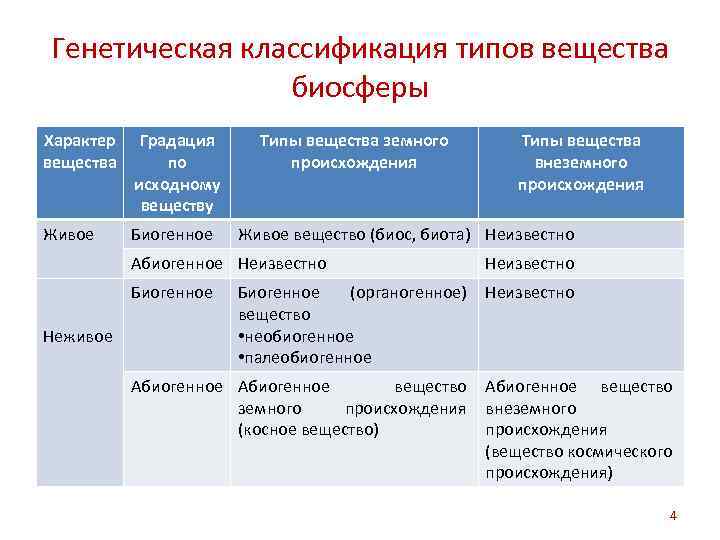 Генетическая классификация типов вещества биосферы

| Характер вещества | Градация по исходному веществу | Типы вещества земного происхождения | Типы вещества внеземного происхождения |
|---|---|---|---|
| Живое | Биогенное | Живое вещество (биос, биота) | Неизвестно |
| | Абиогенное | Неизвестно | Неизвестно |
| Неживое | Биогенное | Биогенное (органогенное) вещество •необиогенное •палеобиогенное | Неизвестно |
| | Абиогенное | Абиогенное вещество земного происхождения (косное вещество) | Абиогенное вещество внеземного происхождения (вещество космического происхождения) |

4